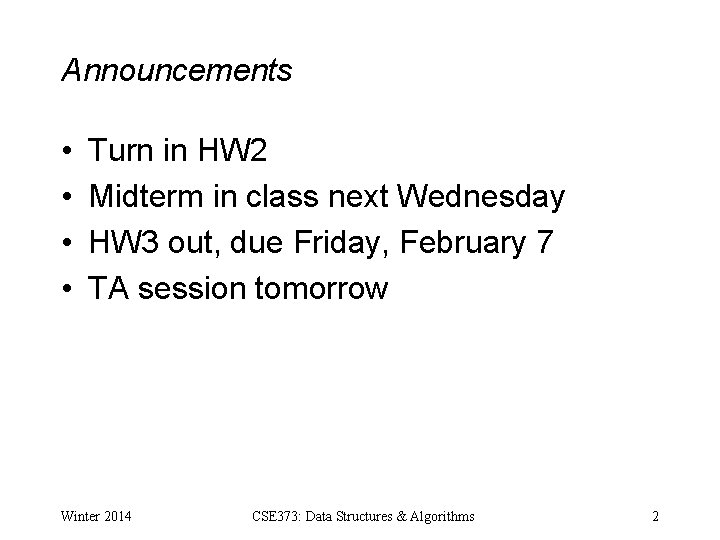 Announcements

• Turn in HW2
• Midterm in class next Wednesday
• HW3 out, due Friday, February 7
• TA session tomorrow

Winter 2014 CSE373: Data Structures & Algorithms 2